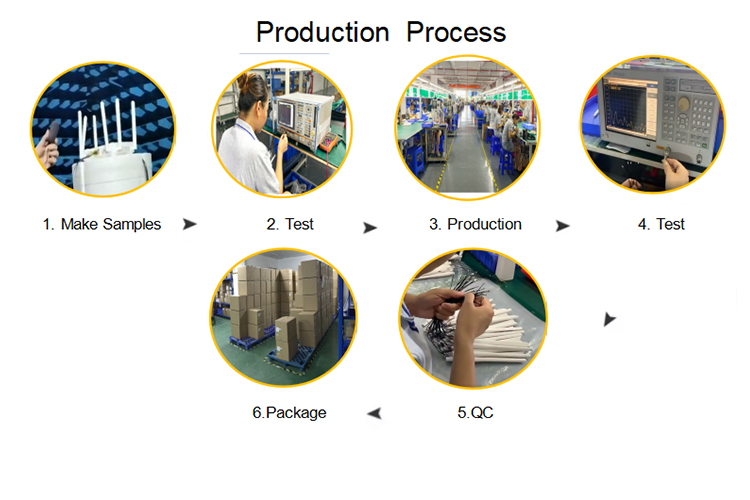 Production Process

1. Make Samples

2. Test

3. Production

4. Test

6.Package

5.QC